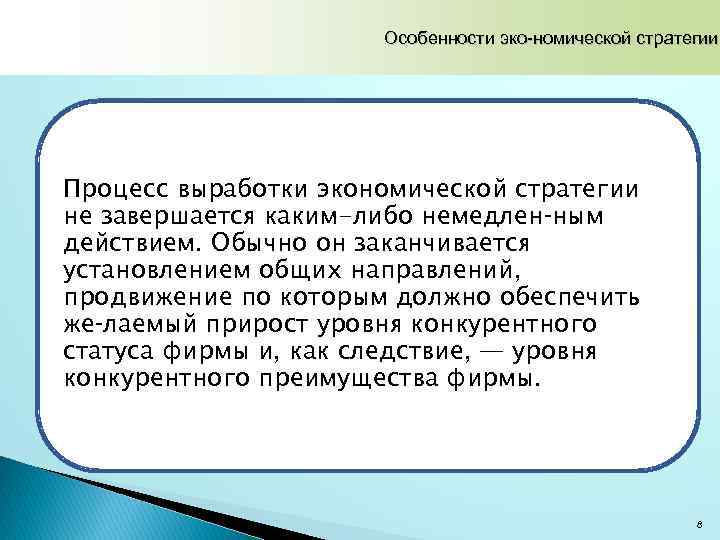 Особенности эко-номической стратегии

Процесс выработки экономической стратегии не завершается каким–либо немедлен-ным действием. Обычно он заканчивается установлением общих направлений, продвижение по которым должно обеспечить же-лаемый прирост уровня конкурентного статуса фирмы и, как следствие, — уровня конкурентного преимущества фирмы.

8